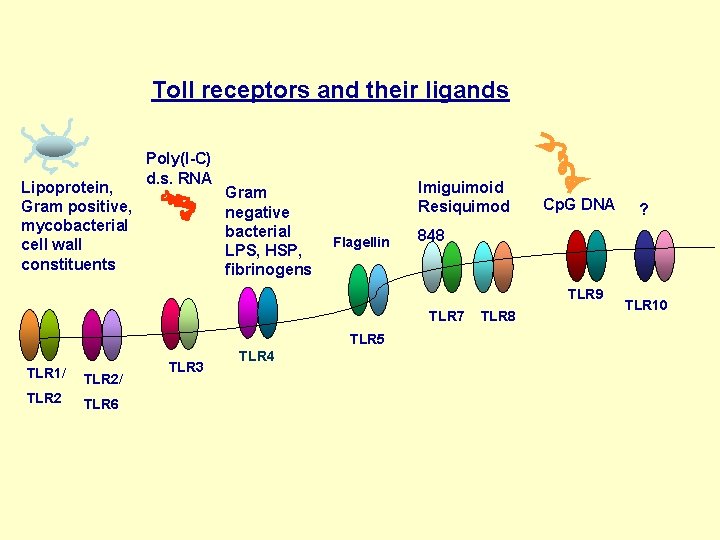 Toll receptors and their ligands

Lipoprotein, Gram positive, mycobacterial cell wall constituents

Poly(I-C) d.s. RNA

Gram negative bacterial LPS, HSP, fibrinogens

Flagellin

Imiguimoid Resiquimod 848

CpG DNA

?

TLR1/ TLR2

TLR2/ TLR6

TLR3

TLR4

TLR5

TLR7

TLR8

TLR9

TLR10